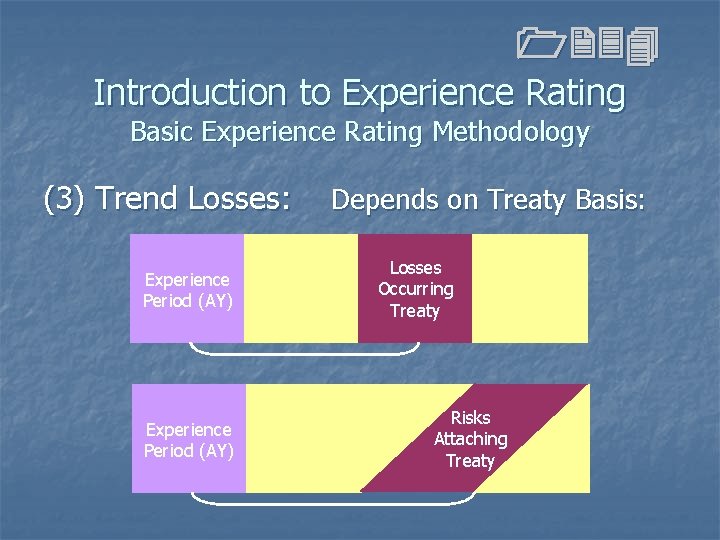 Introduction to Experience Rating
Basic Experience Rating Methodology

(3) Trend Losses: Depends on Treaty Basis:

Experience Period (AY)

Losses Occurring Treaty

Experience Period (AY)

Risks Attaching Treaty